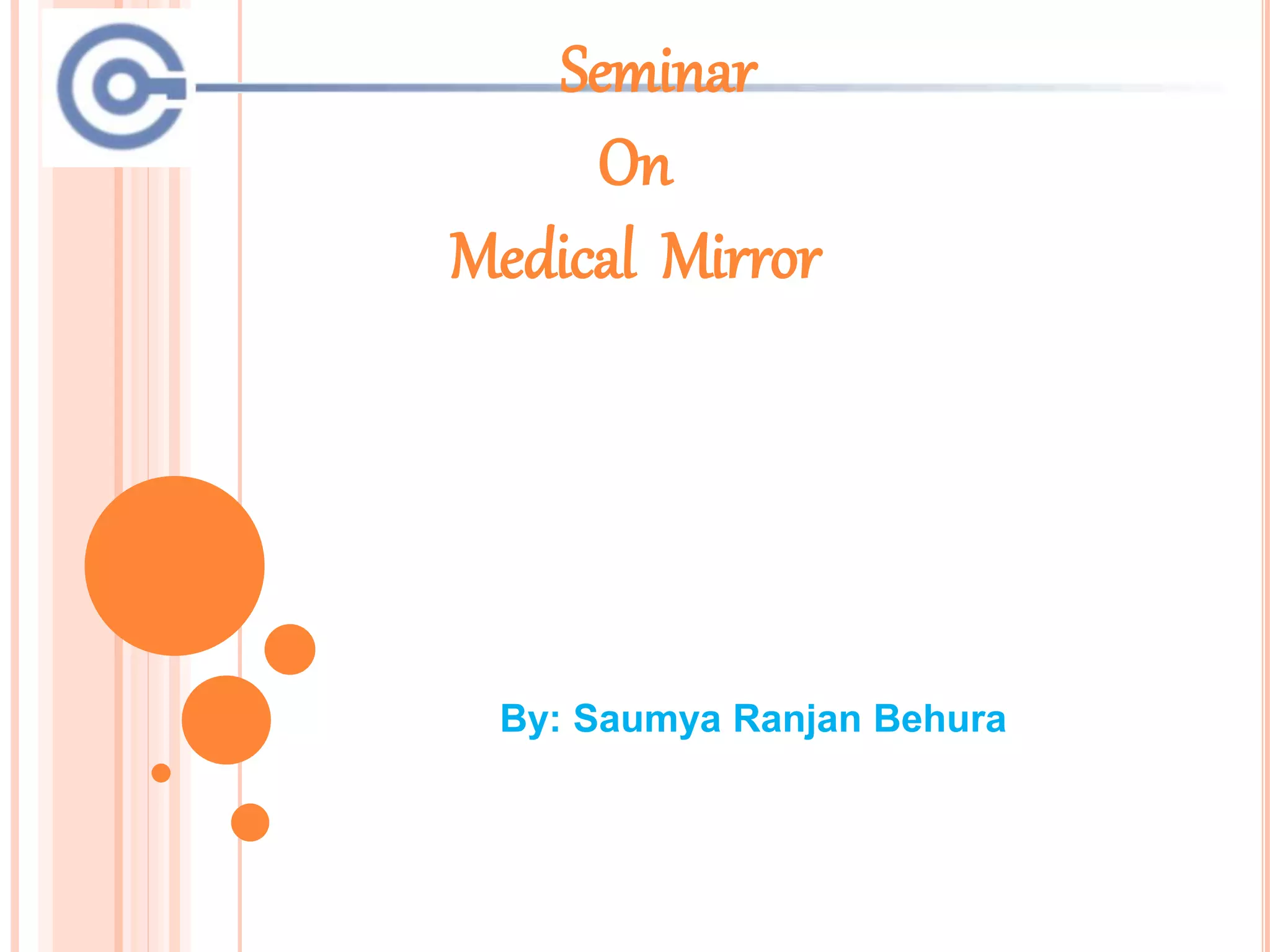 Seminar
On
Medical Mirror

By: Saumya Ranjan Behura